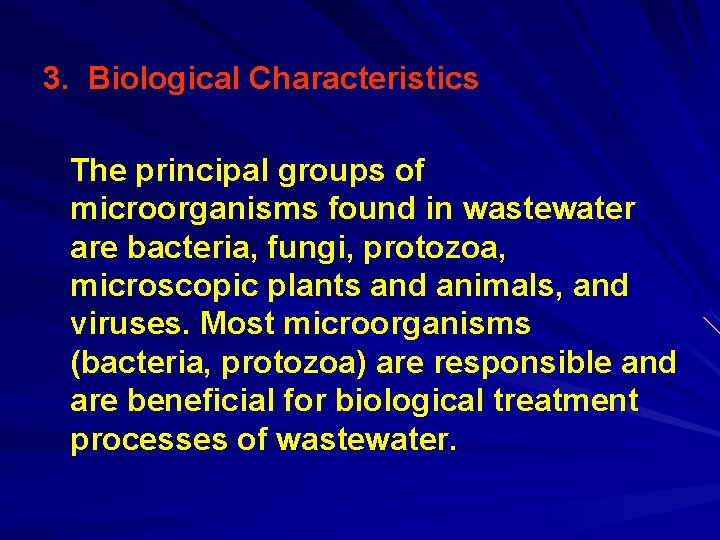 3. Biological Characteristics

The principal groups of microorganisms found in wastewater are bacteria, fungi, protozoa, microscopic plants and animals, and viruses. Most microorganisms (bacteria, protozoa) are responsible and are beneficial for biological treatment processes of wastewater.